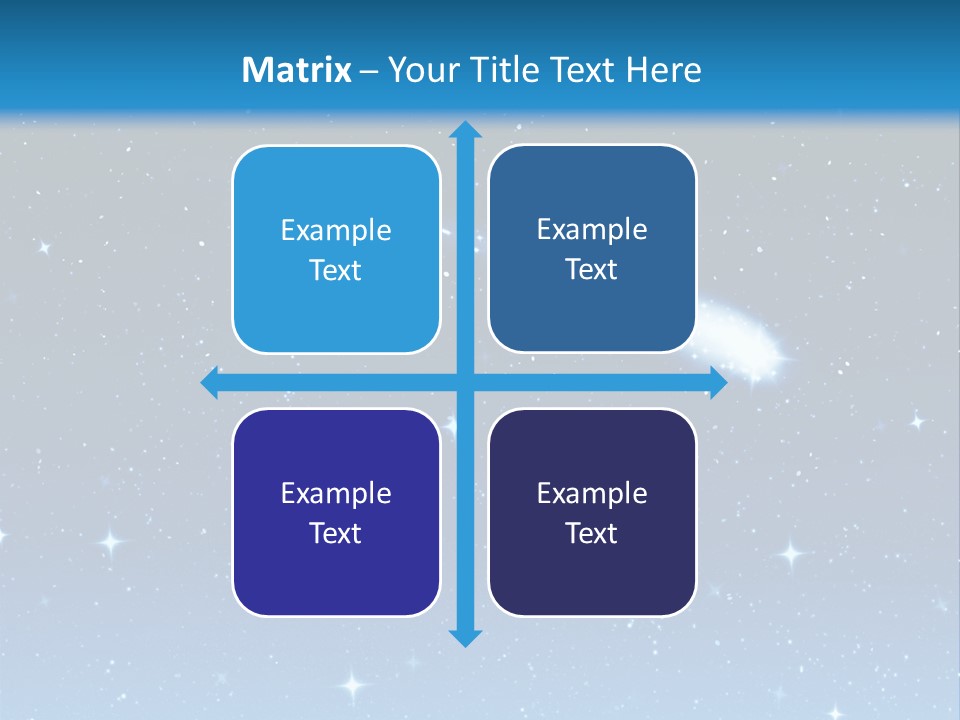 Matrix – Your Title Text Here

Example Text

Example Text

Example Text

Example Text